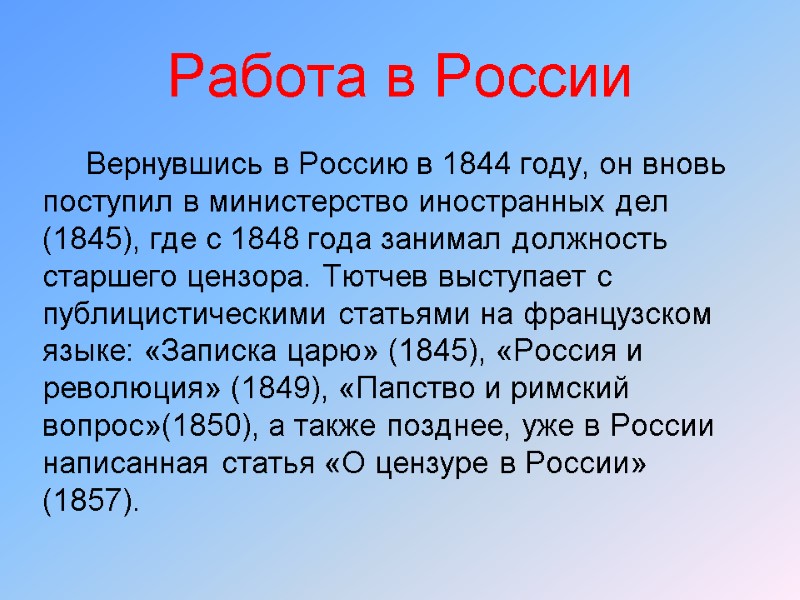 Работа в России

Вернувшись в Россию в 1844 году, он вновь поступил в министерство иностранных дел (1845), где с 1848 года занимал должность старшего цензора. Тютчев выступает с публицистическими статьями на французском языке: «Записка царю» (1845), «Россия и революция» (1849), «Папство и римский вопрос»(1850), а также позднее, уже в России написанная статья «О цензуре в России» (1857).